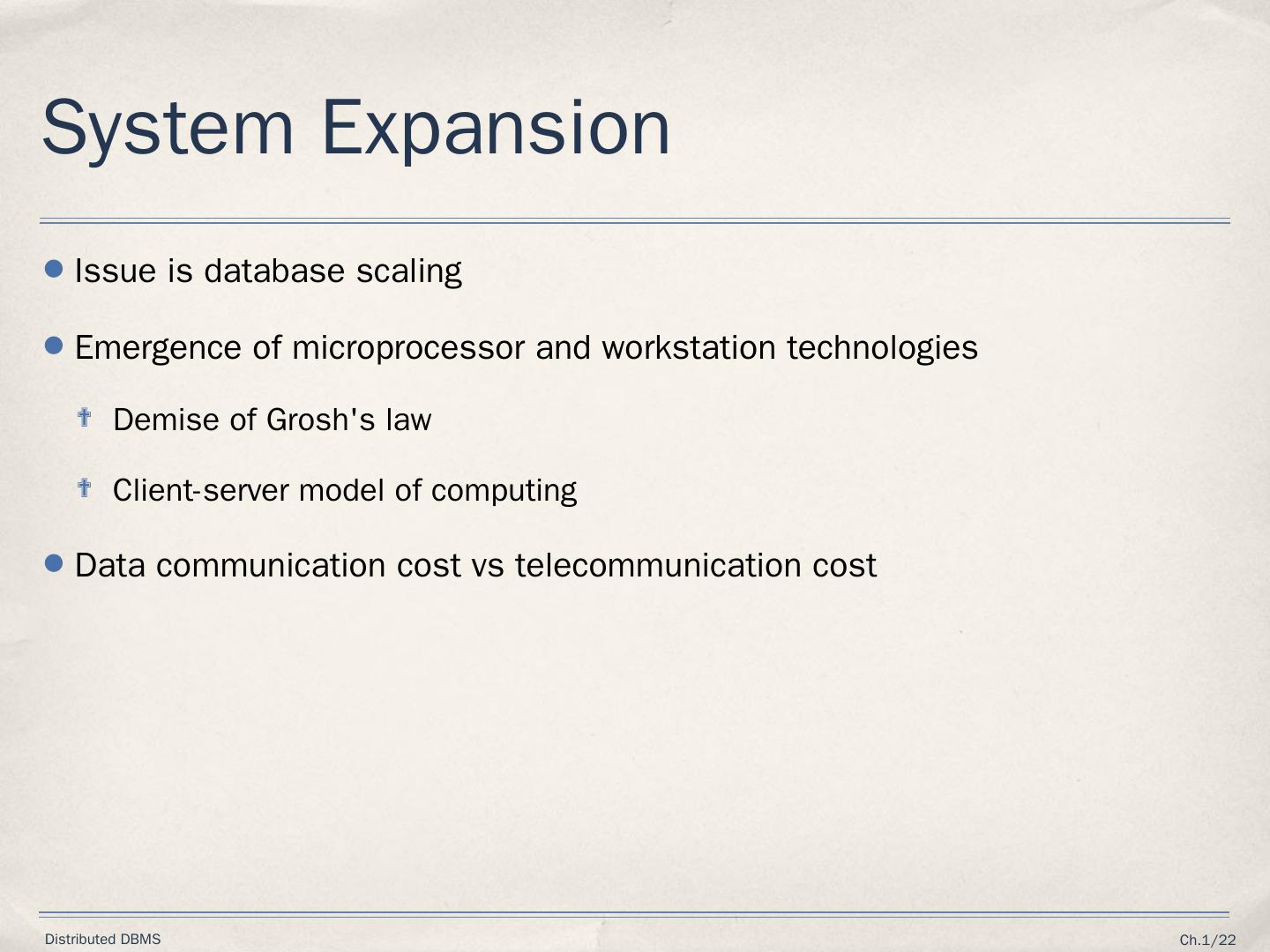 System Expansion

Issue is database scaling

Emergence of microprocessor and workstation technologies

Demise of Grosh's law

Client-server model of computing

Data communication cost vs telecommunication cost

Distributed DBMS

Ch.1/22